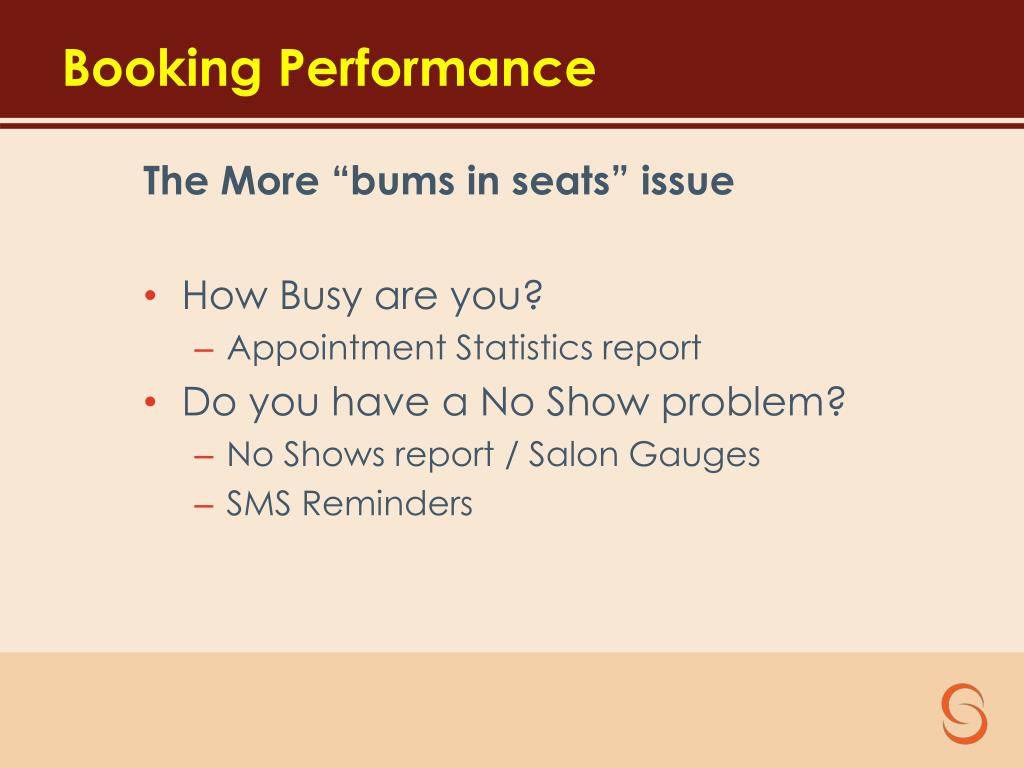 Booking Performance

The More “bums in seats” issue

• How Busy are you?
– Appointment Statistics report
• Do you have a No Show problem?
– No Shows report / Salon Gauges
– SMS Reminders